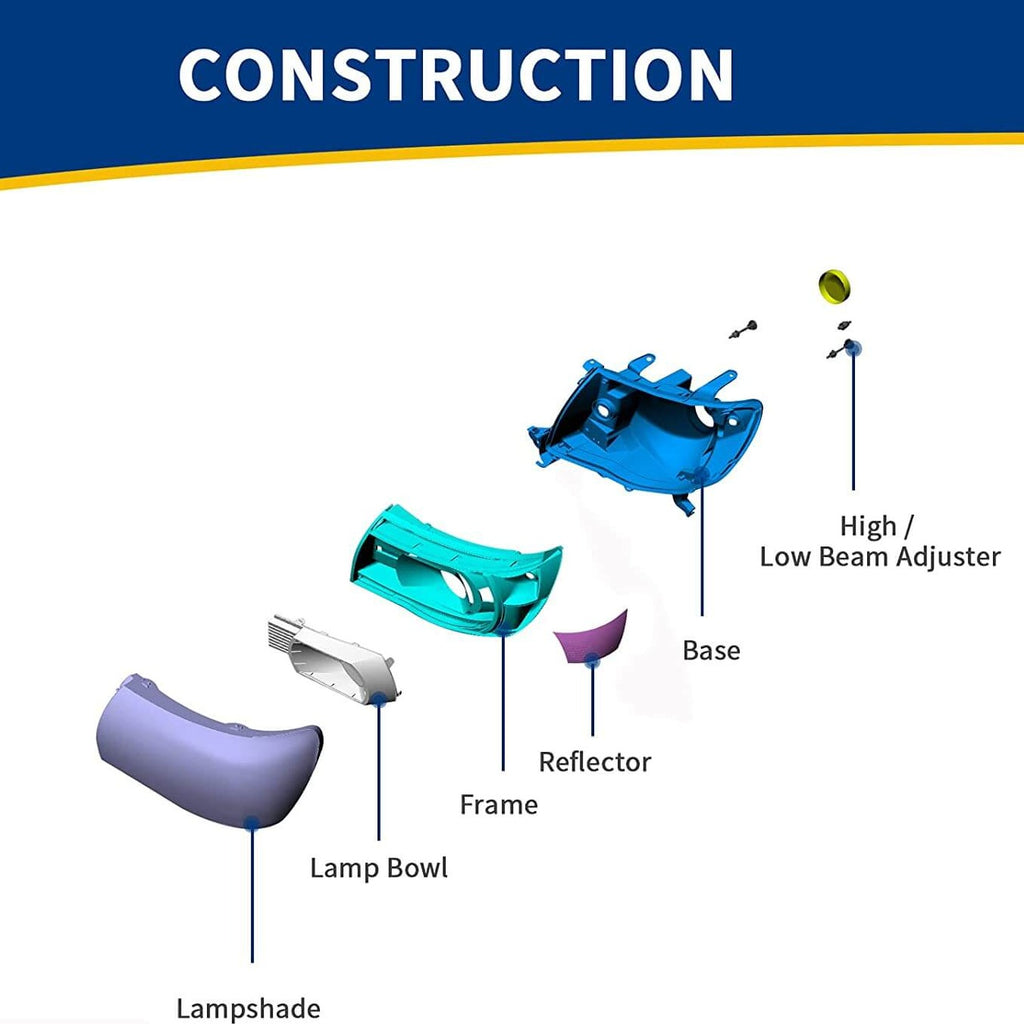 CONSTRUCTION

High / Low Beam Adjuster

Base

Reflector

Frame

Lamp Bowl

Lampshade